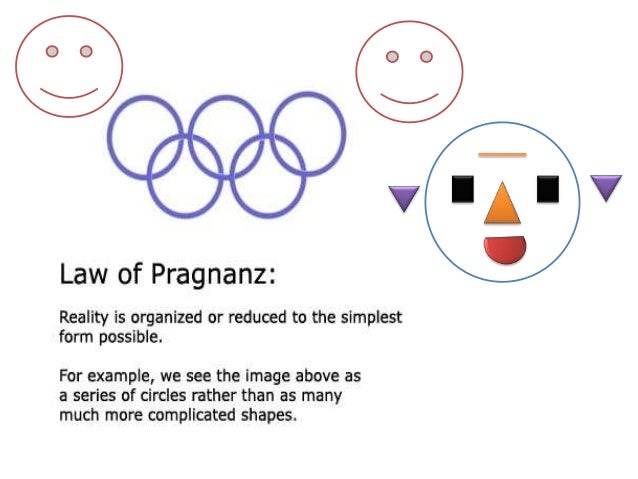 Law of Pragnanz:

Reality is organized or reduced to the simplest form possible.

For example, we see the image above as a series of circles rather than as many much more complicated shapes.